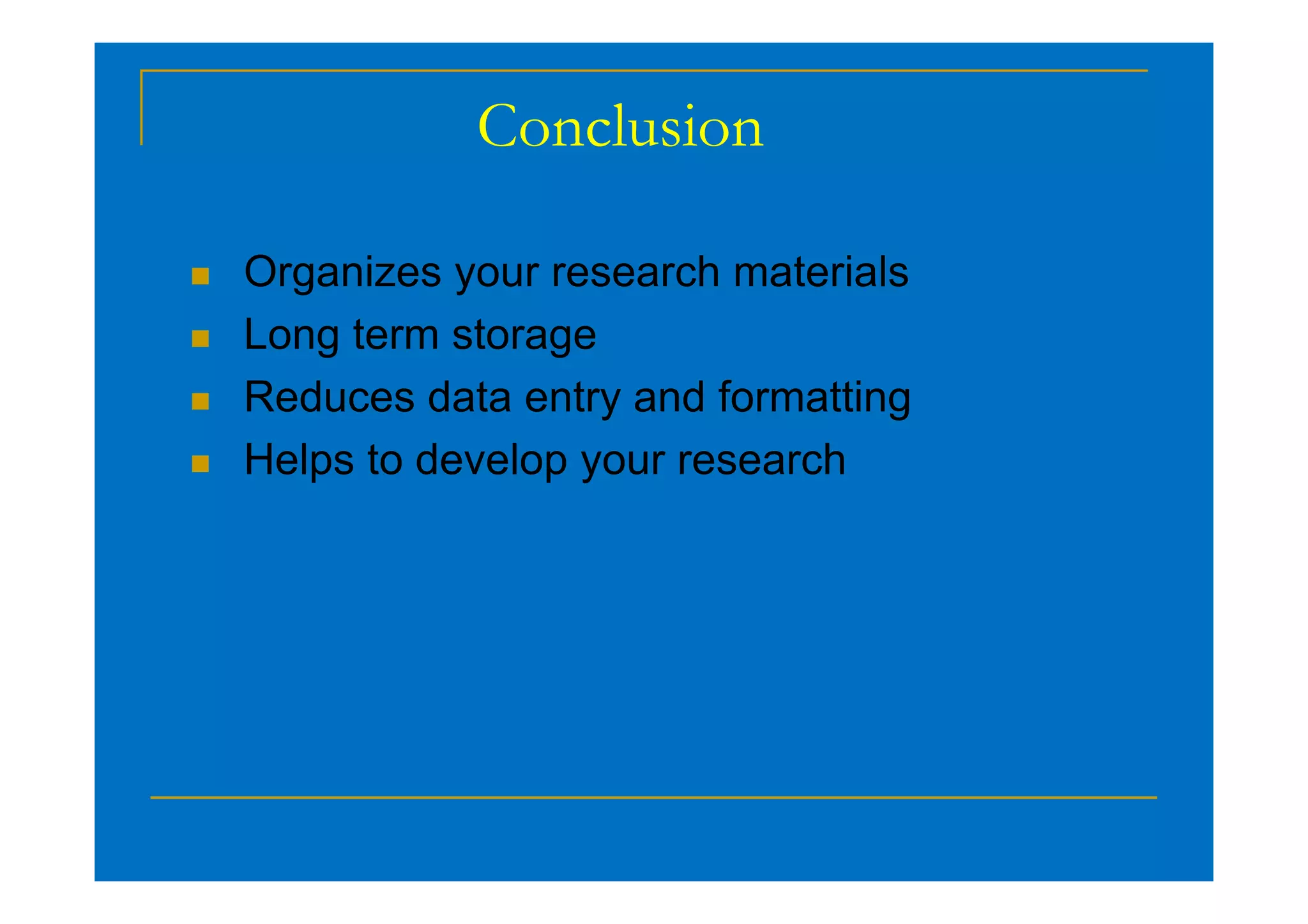 Conclusion

- Organizes your research materials
- Long term storage
- Reduces data entry and formatting
- Helps to develop your research